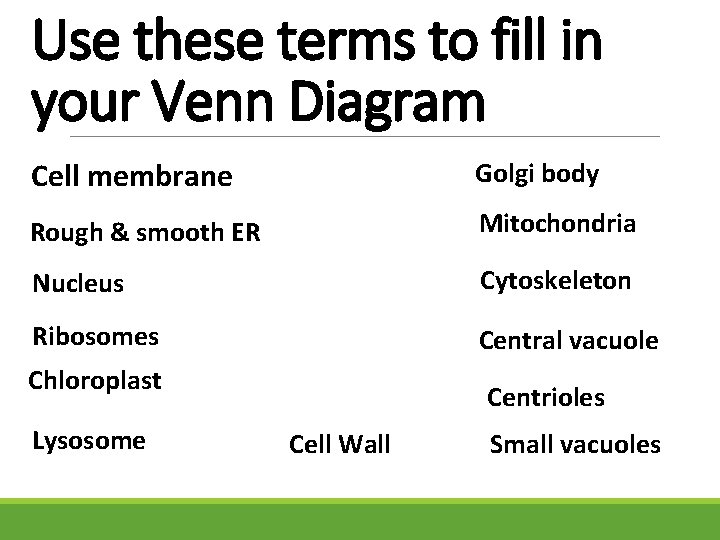 Use these terms to fill in your Venn Diagram

Cell membrane

Rough & smooth ER

Nucleus

Ribosomes

Chloroplast

Lysosome

Cell Wall

Golgi body

Mitochondria

Cytoskeleton

Central vacuole

Centrioles

Small vacuoles